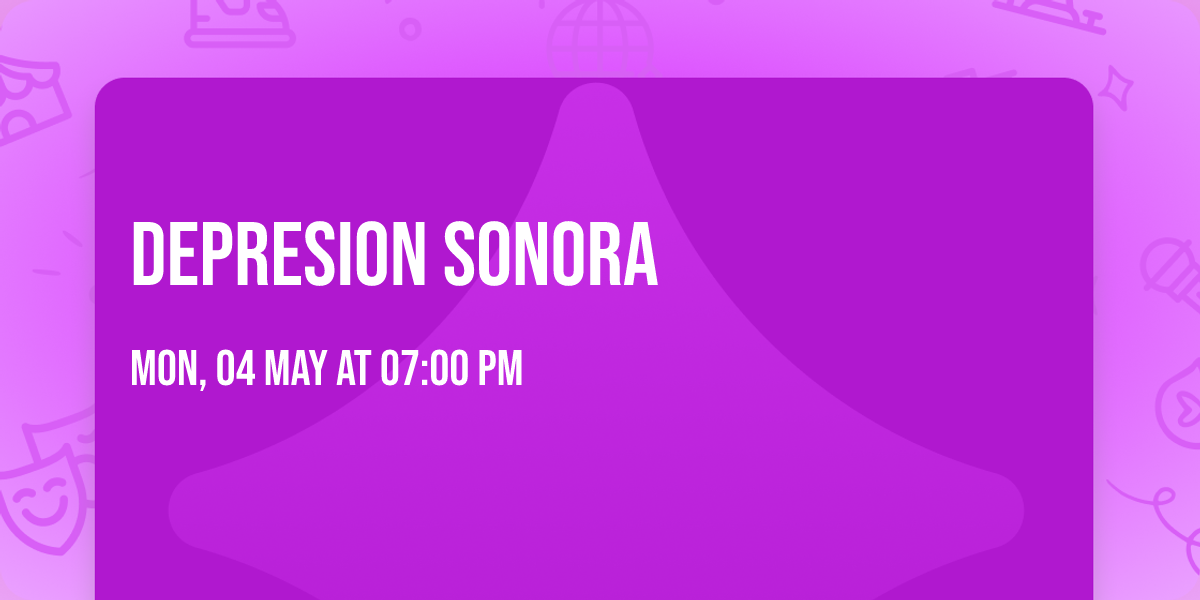 DEPRESION SONORA

MON, 04 MAY AT 07:00 PM